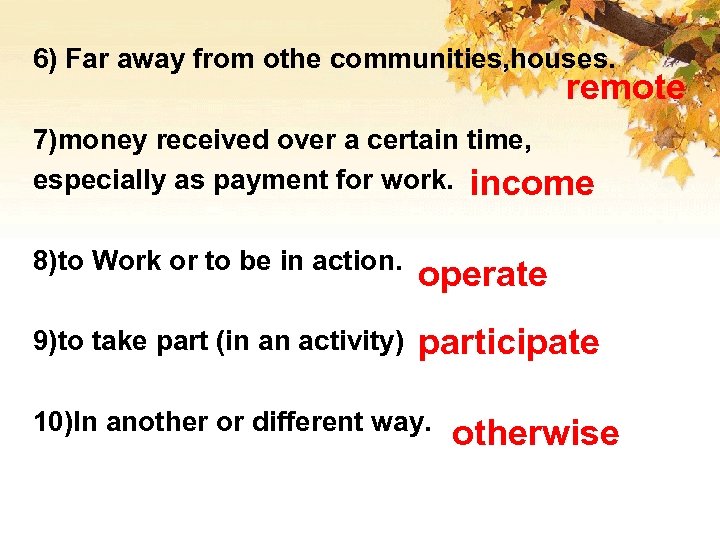 6) Far away from othe communities,houses. remote

7)money received over a certain time, especially as payment for work. income

8)to Work or to be in action. operate

9)to take part (in an activity) participate

10)In another or different way. otherwise